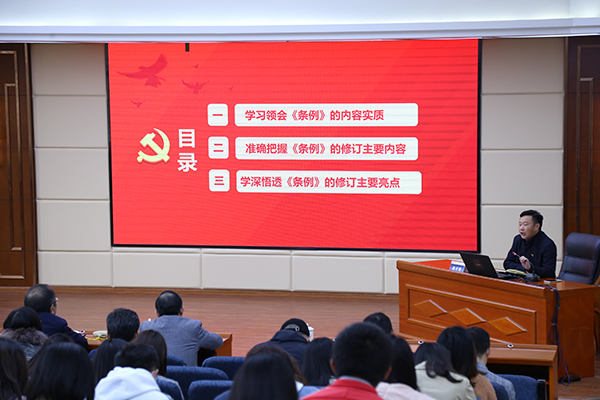 目录

一 学习领会《条例》的内容实质

二 准确把握《条例》的修订主要内容

三 学深悟透《条例》的修订主要亮点